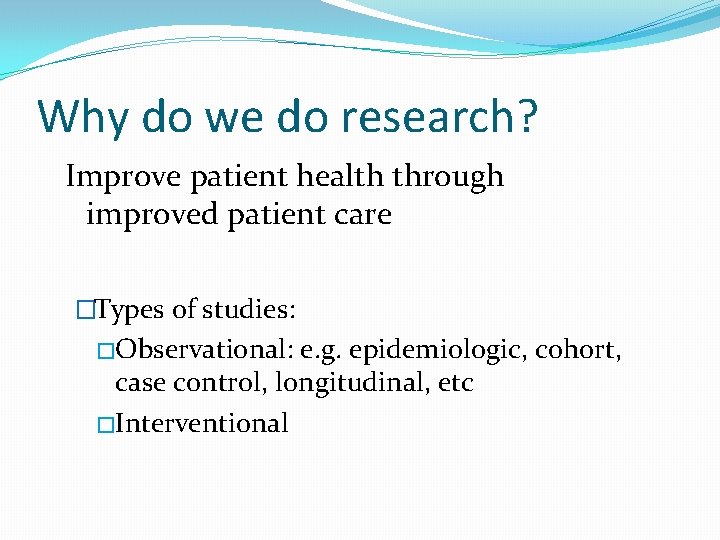 Why do we do research?

Improve patient health through improved patient care

□Types of studies:

□Observational: e.g. epidemiologic, cohort, case control, longitudinal, etc

□Interventional